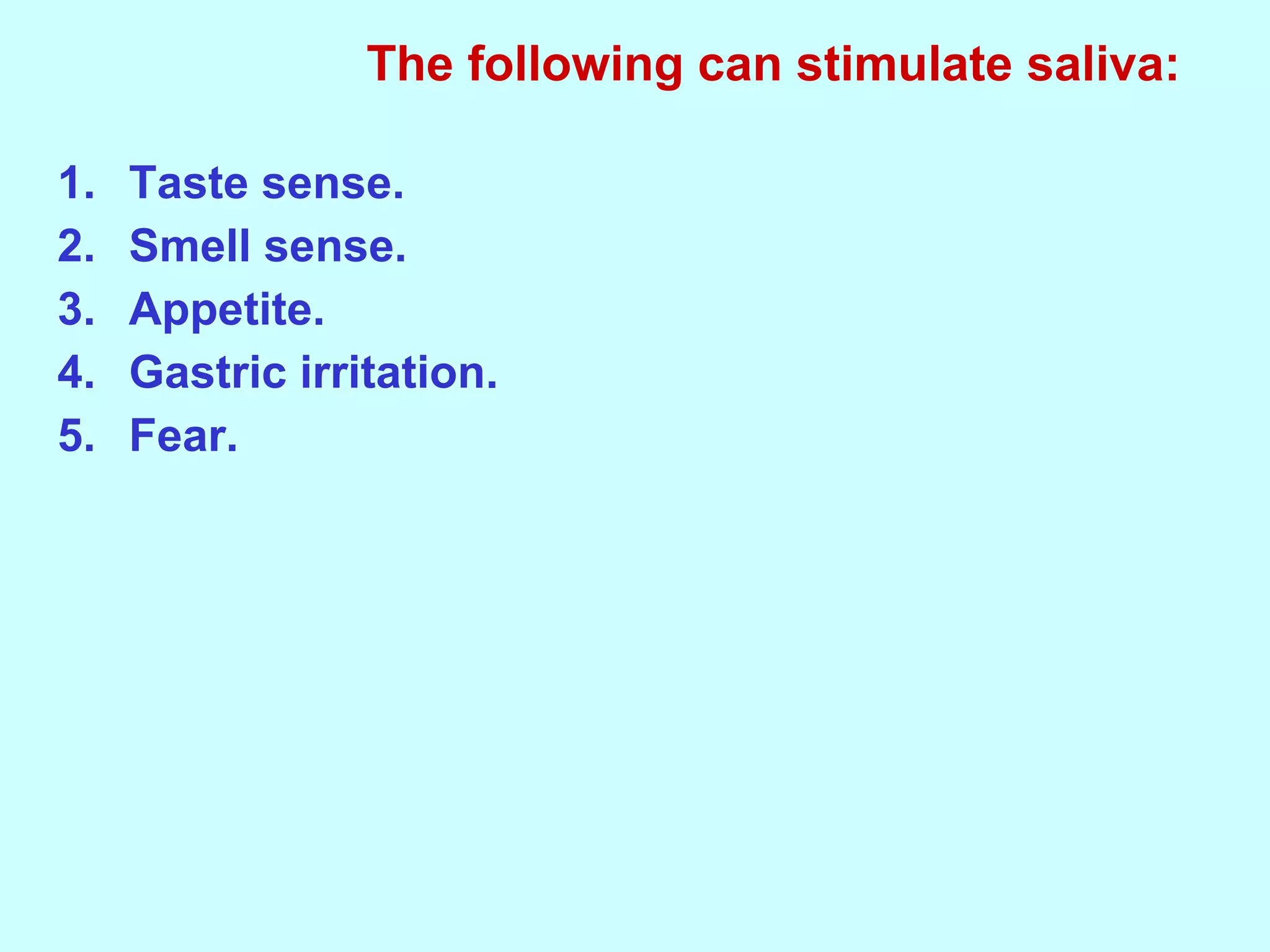 The following can stimulate saliva:

1. Taste sense.
2. Smell sense.
3. Appetite.
4. Gastric irritation.
5. Fear.